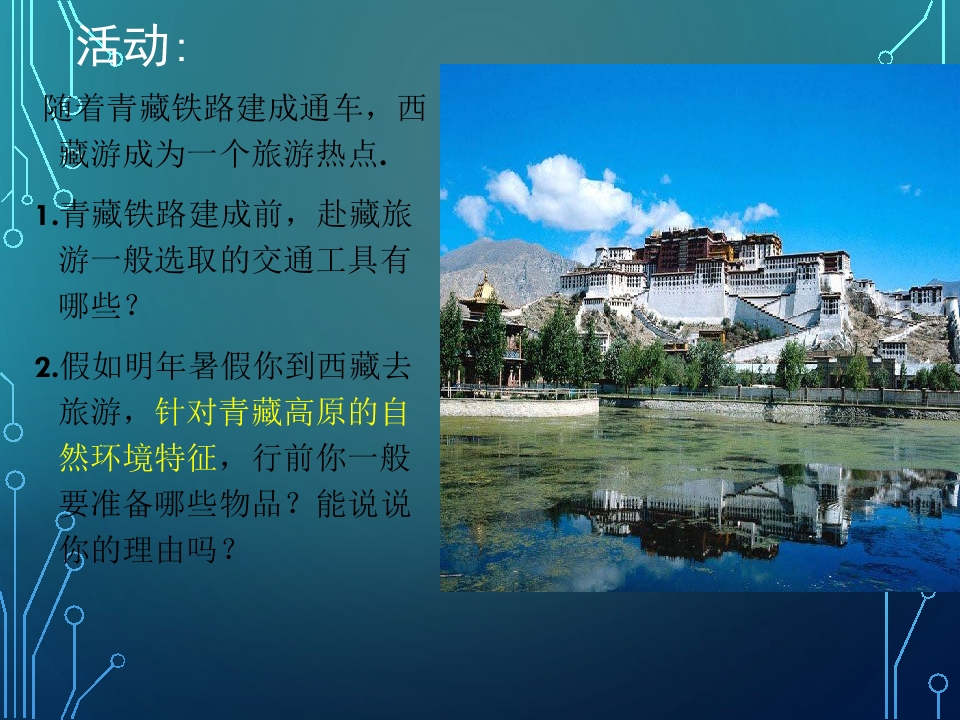 活动:

随着青藏铁路建成通车，西藏游成为一个旅游热点.

1.青藏铁路建成前，赴藏旅游一般选取的交通工具有哪些？

2.假如明年暑假你到西藏去旅游，针对青藏高原的自然环境特征，行前你一般要准备哪些物品？能说说你的理由吗？